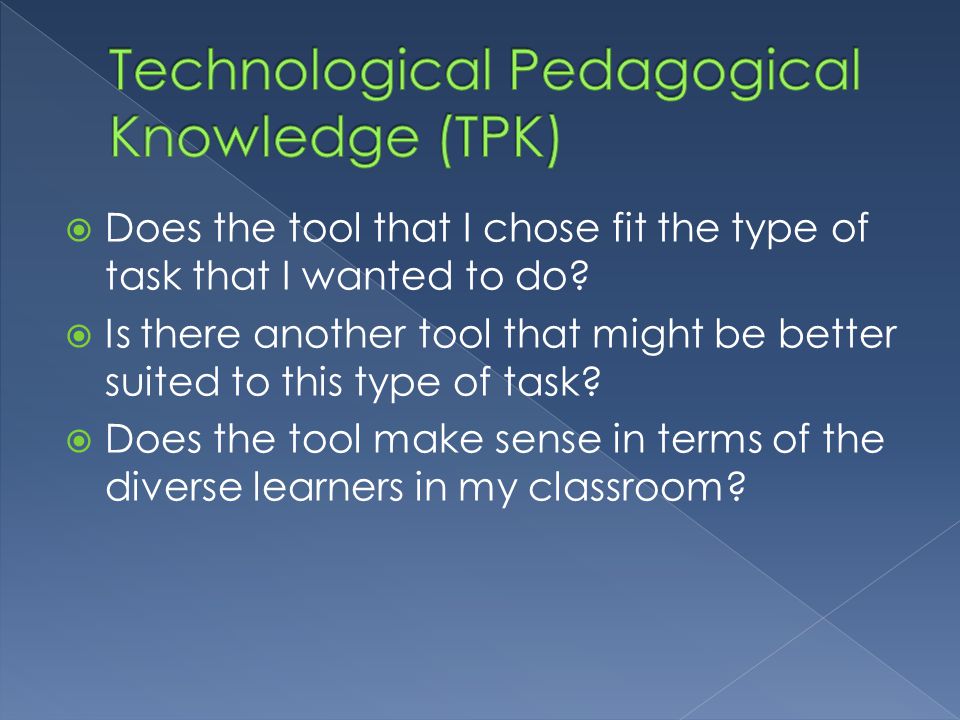 Technological Pedagogical Knowledge (TPK)

Does the tool that I chose fit the type of task that I wanted to do?

Is there another tool that might be better suited to this type of task?

Does the tool make sense in terms of the diverse learners in my classroom?